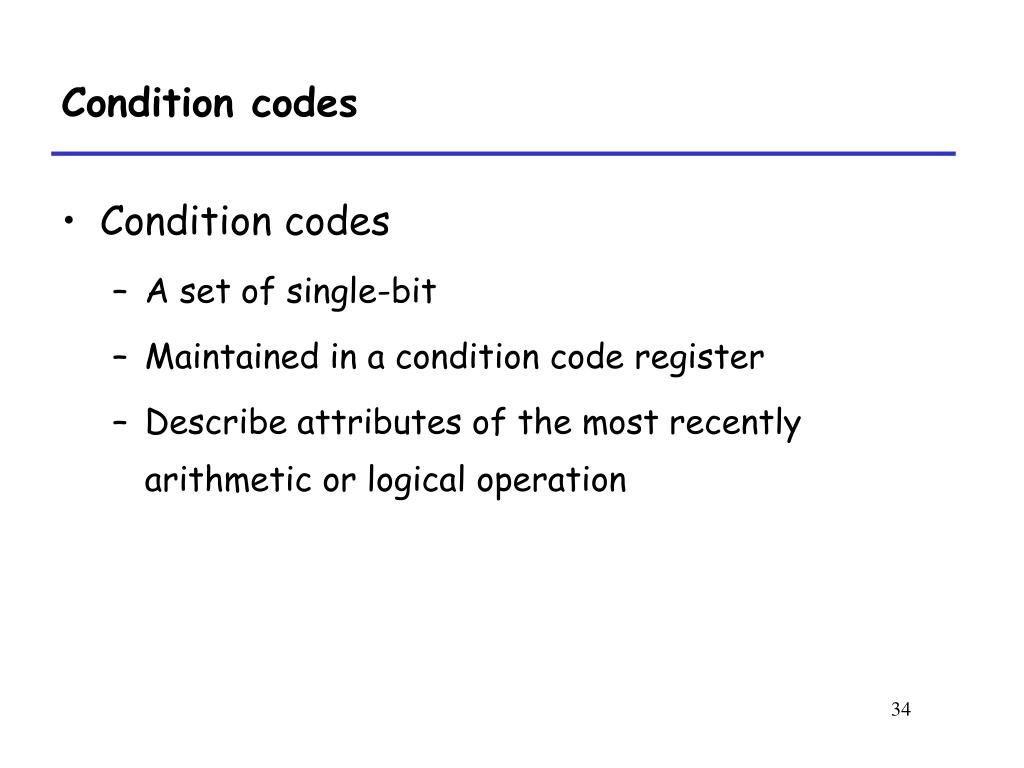 Condition codes

• Condition codes
  – A set of single-bit
  – Maintained in a condition code register
  – Describe attributes of the most recently arithmetic or logical operation

34